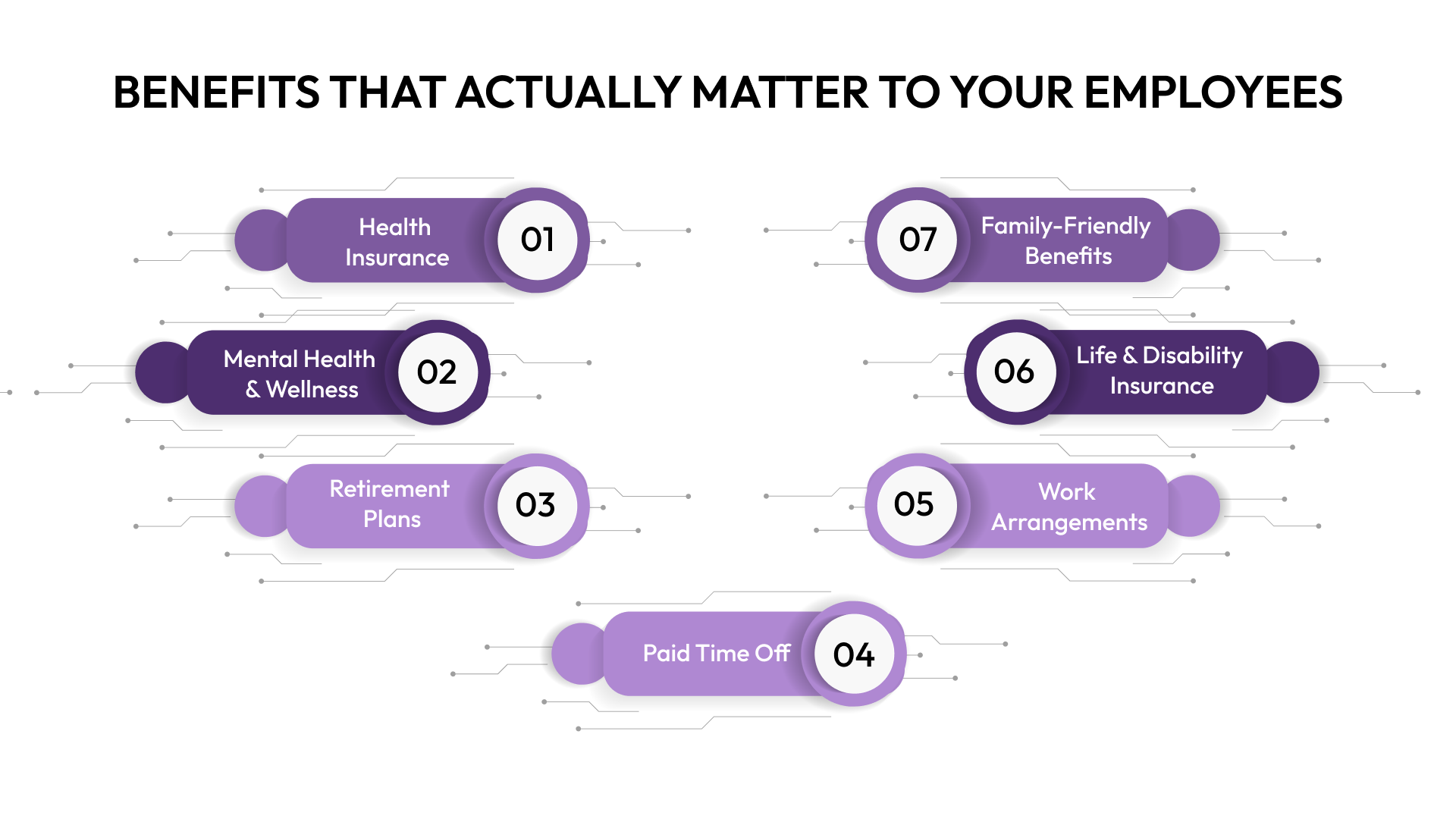 BENEFITS THAT ACTUALLY MATTER TO YOUR EMPLOYEES

Health Insurance
01

Mental Health & Wellness
02

Retirement Plans
03

Paid Time Off
04

05
Work Arrangements

06
Life & Disability Insurance

07
Family-Friendly Benefits